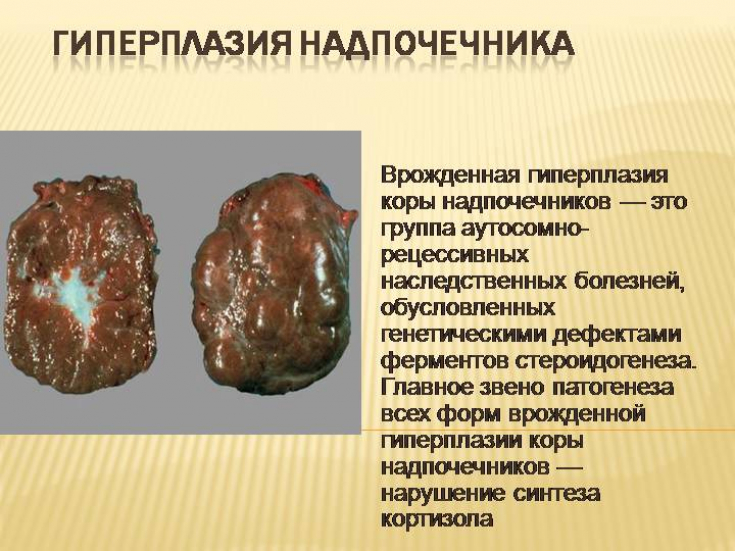 ГИПЕРПЛАЗИЯ НАДПОЧЕЧНИКА

Врожденная гиперплазия коры надпочечников — это группа аутосомно-рецессивных наследственных болезней, обусловленных генетическими дефектами ферментов стероидогенеза. Главное звено патогенеза всех форм врожденной гиперплазии коры надпочечников — нарушение синтеза кортизола